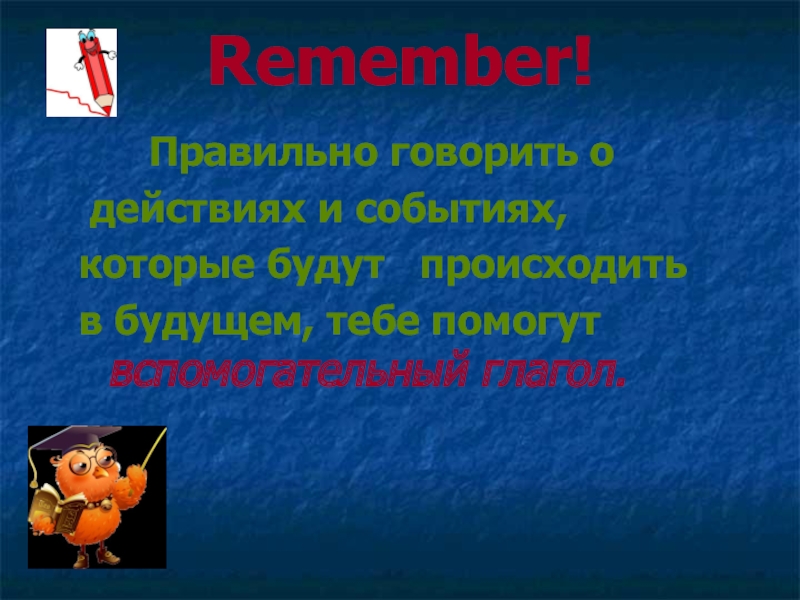 Remember!

Правильно говорить о действиях и событиях, которые будут происходить в будущем, тебе помогут вспомогательный глагол.